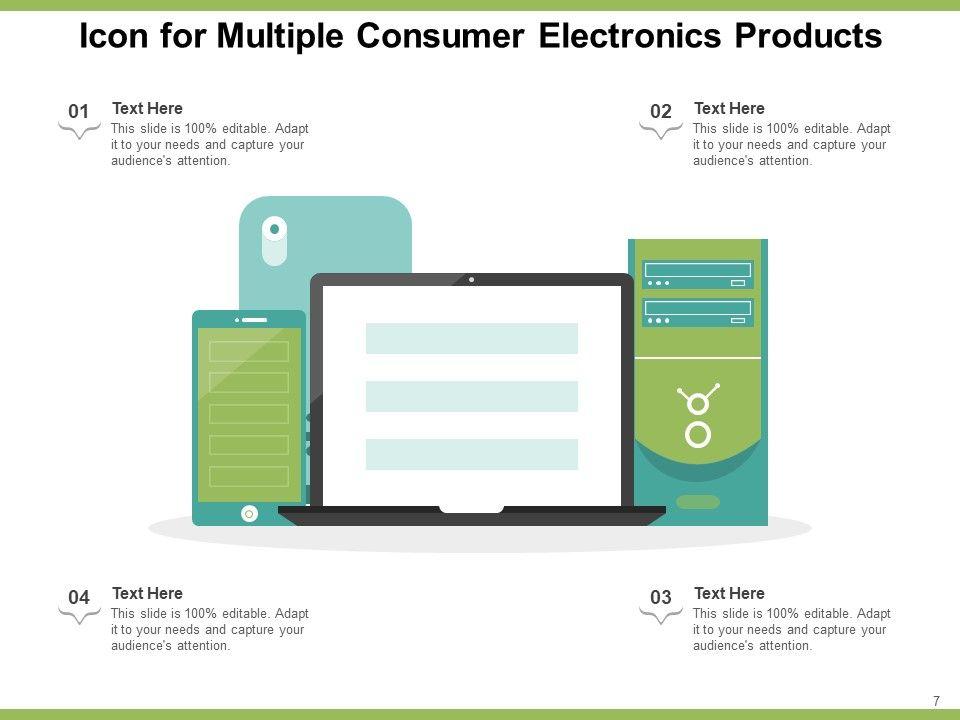 Icon for Multiple Consumer Electronics Products

01
Text Here
This slide is 100% editable. Adapt it to your needs and capture your audience's attention.

02
Text Here
This slide is 100% editable. Adapt it to your needs and capture your audience's attention.

04
Text Here
This slide is 100% editable. Adapt it to your needs and capture your audience's attention.

03
Text Here
This slide is 100% editable. Adapt it to your needs and capture your audience's attention.

7